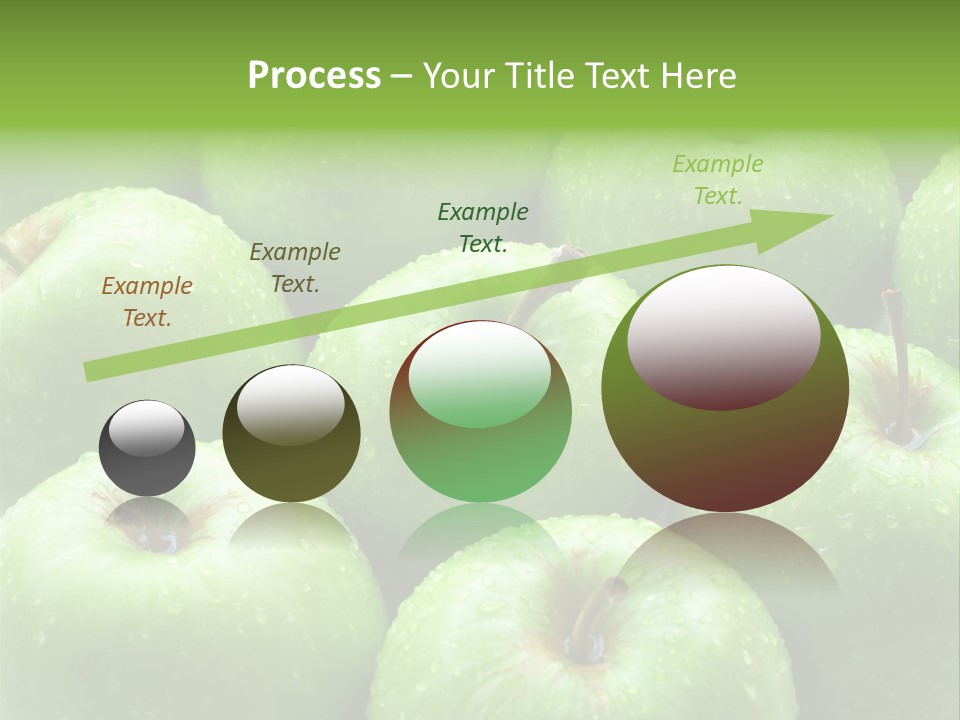 Process – Your Title Text Here

Example Text.

Example Text.

Example Text.

Example Text.